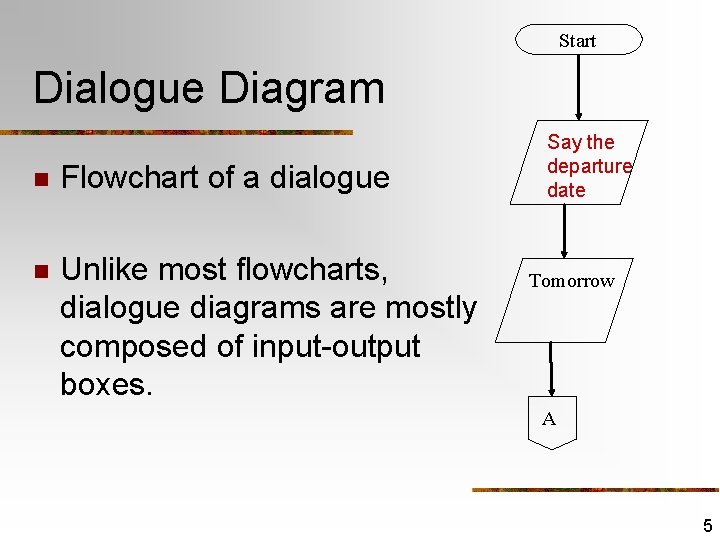 Dialogue Diagram

Flowchart of a dialogue

Unlike most flowcharts, dialogue diagrams are mostly composed of input-output boxes.

Start

Say the departure date

Tomorrow

A

5